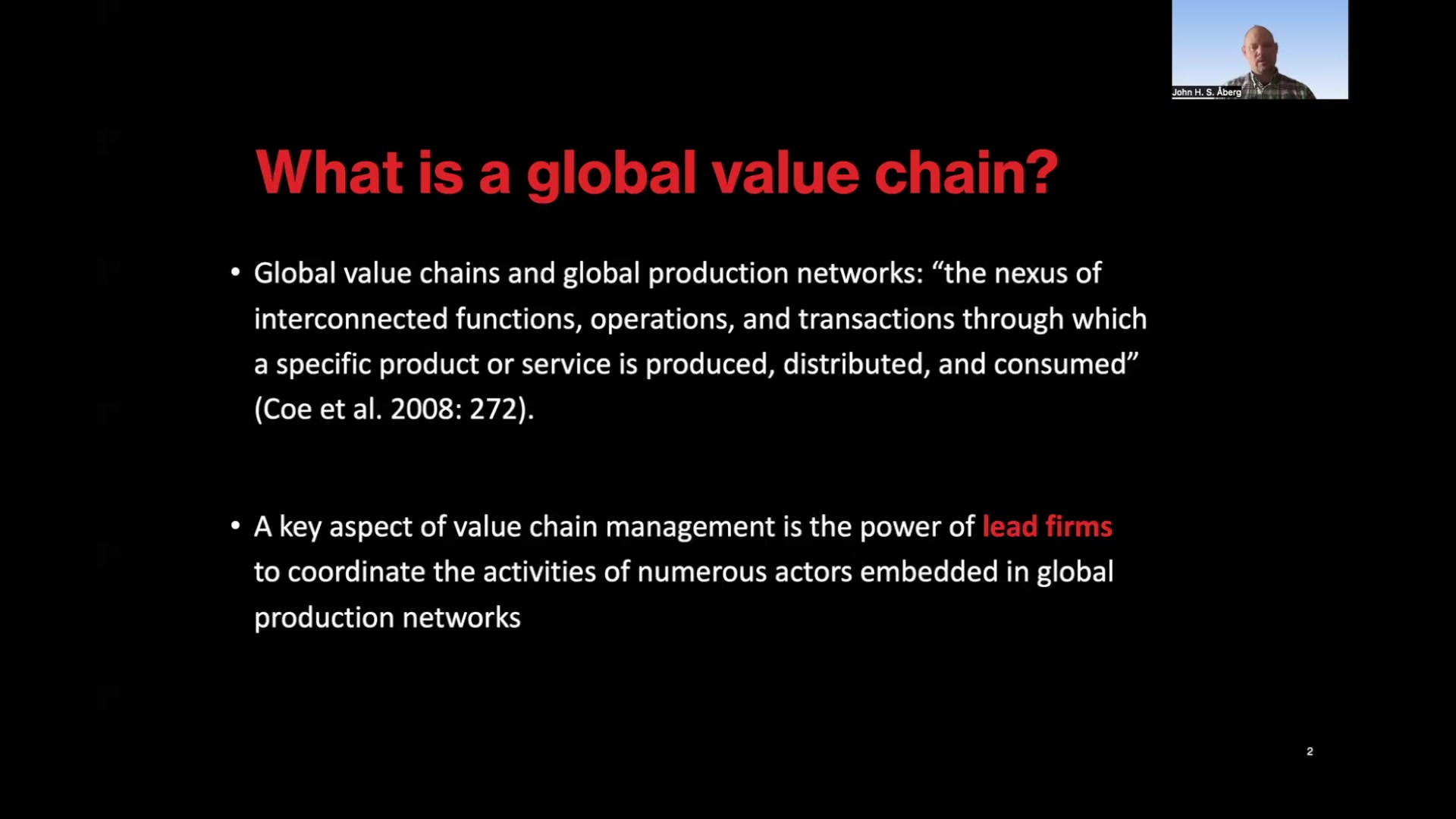 John H. S. Åberg

What is a global value chain?

• Global value chains and global production networks: “the nexus of interconnected functions, operations, and transactions through which a specific product or service is produced, distributed, and consumed” (Coe et al. 2008: 272).

• A key aspect of value chain management is the power of lead firms to coordinate the activities of numerous actors embedded in global production networks

2